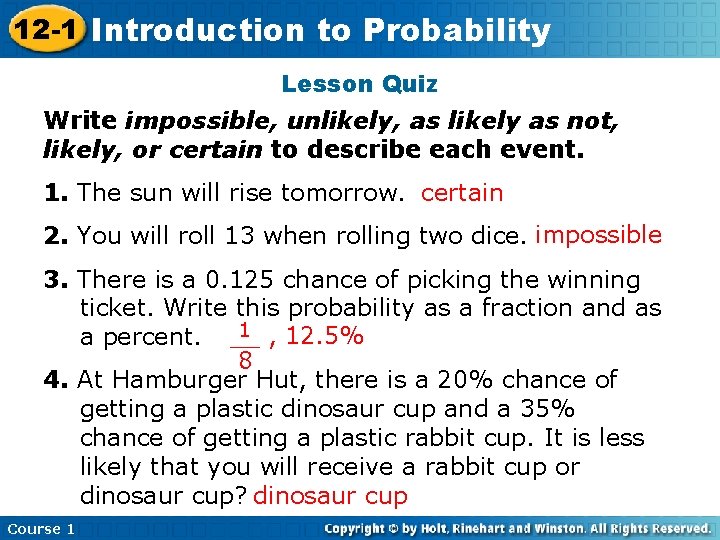 12-1 Introduction to Probability

Lesson Quiz

Write impossible, unlikely, as likely as not, likely, or certain to describe each event.

1. The sun will rise tomorrow. certain

2. You will roll 13 when rolling two dice. impossible

3. There is a 0.125 chance of picking the winning ticket. Write this probability as a fraction and as a percent. $\frac{1}{8}$, 12.5%

4. At Hamburger Hut, there is a 20% chance of getting a plastic dinosaur cup and a 35% chance of getting a plastic rabbit cup. It is less likely that you will receive a rabbit cup or dinosaur cup? dinosaur cup

Course 1

Copyright © by Holt, Rinehart and Winston. All Rights Reserved.